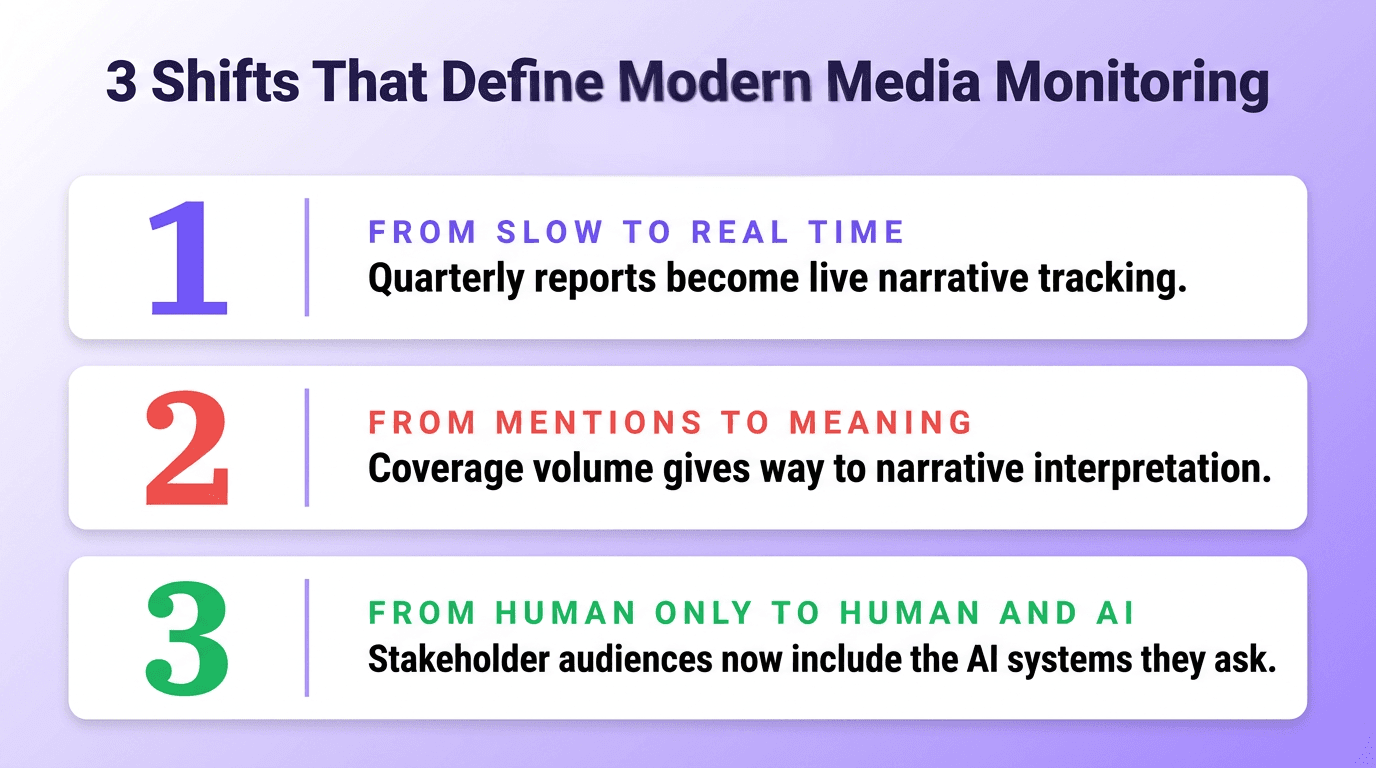 3 Shifts That Define Modern Media Monitoring

1

FROM SLOW TO REAL TIME

Quarterly reports become live narrative tracking.

2

FROM MENTIONS TO MEANING

Coverage volume gives way to narrative interpretation.

3

FROM HUMAN ONLY TO HUMAN AND AI

Stakeholder audiences now include the AI systems they ask.